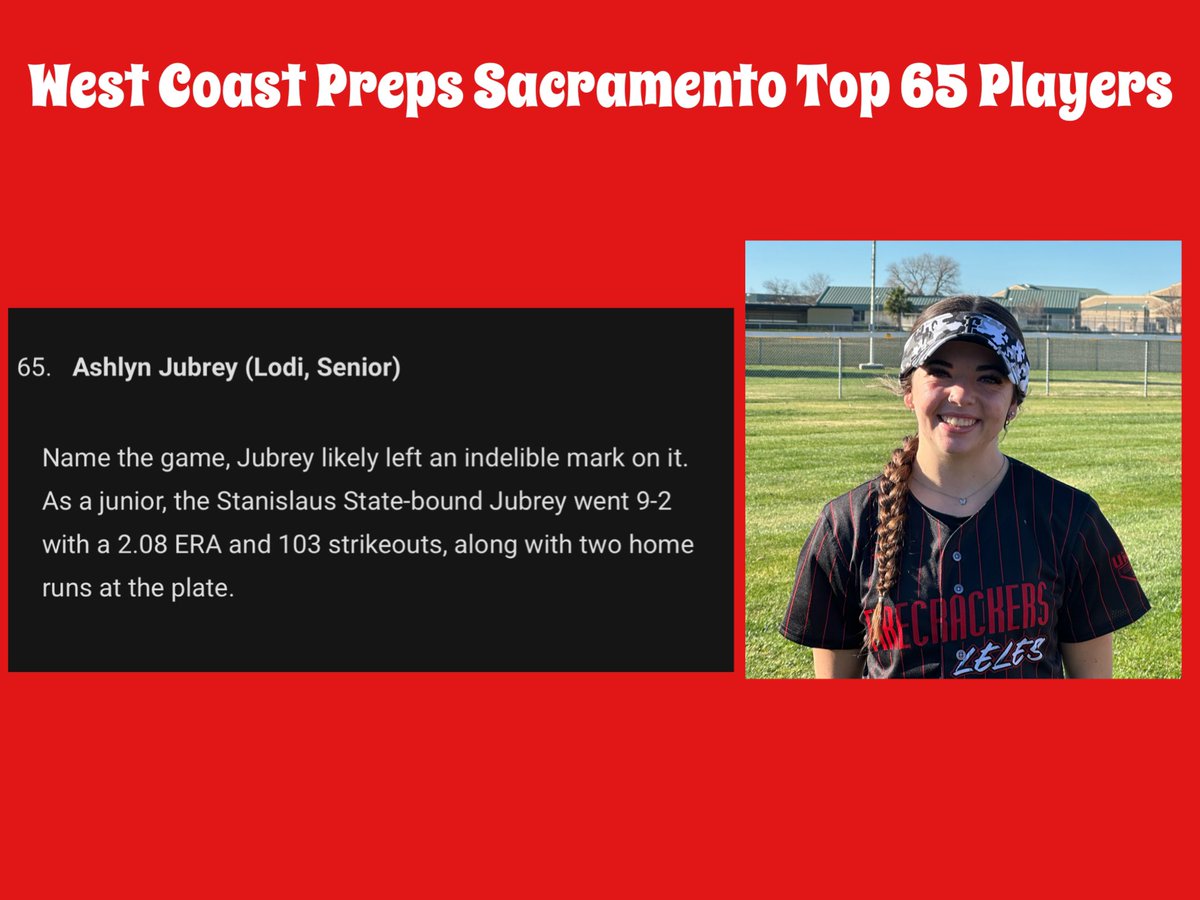 West Coast Preps Sacramento Top 65 Players

65. Ashlyn Jubrey (Lodi, Senior)

Name the game, Jubrey likely left an indelible mark on it. As a junior, the Stanislaus State-bound Jubrey went 9-2 with a 2.08 ERA and 103 strikeouts, along with two home runs at the plate.

FIRECRACKERS
LELES